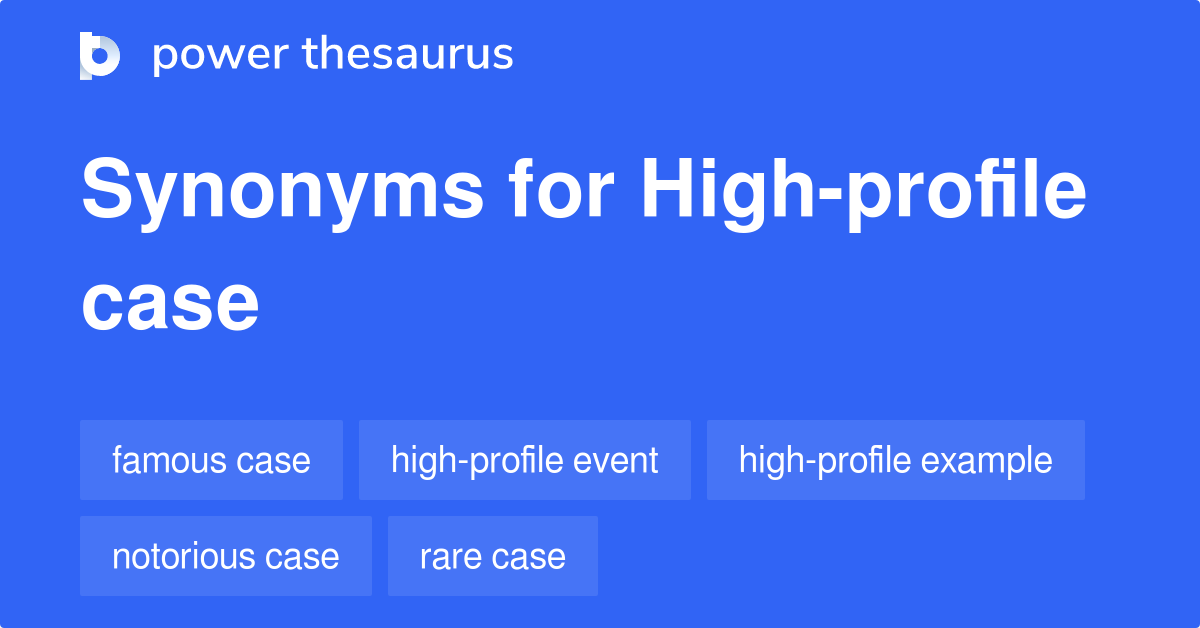 power thesaurus

Synonyms for High-profile case

famous case
high-profile event
high-profile example
notorious case
rare case